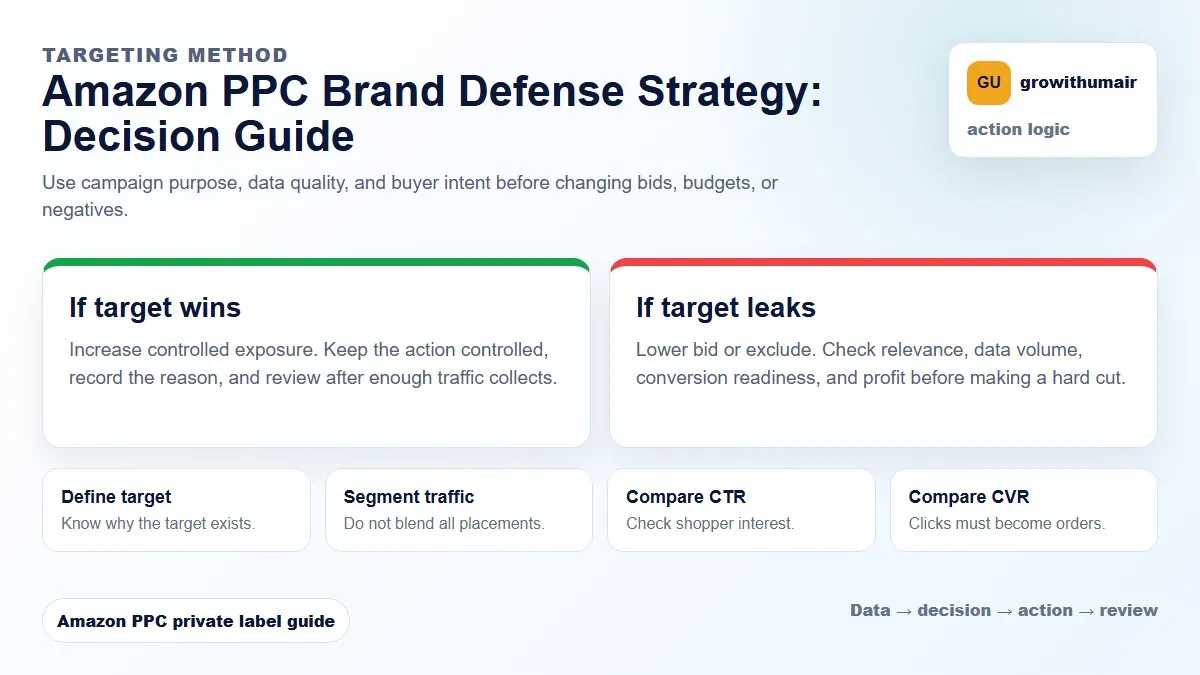 TARGETING METHOD

Amazon PPC Brand Defense Strategy: Decision Guide

Use campaign purpose, data quality, and buyer intent before changing bids, budgets, or negatives.

GU growithumair

action logic

If target wins

Increase controlled exposure. Keep the action controlled, record the reason, and review after enough traffic collects.

If target leaks

Lower bid or exclude. Check relevance, data volume, conversion readiness, and profit before making a hard cut.

Define target
Know why the target exists.

Segment traffic
Do not blend all placements.

Compare CTR
Check shopper interest.

Compare CVR
Clicks must become orders.

Amazon PPC private label guide

Data → decision → action → review